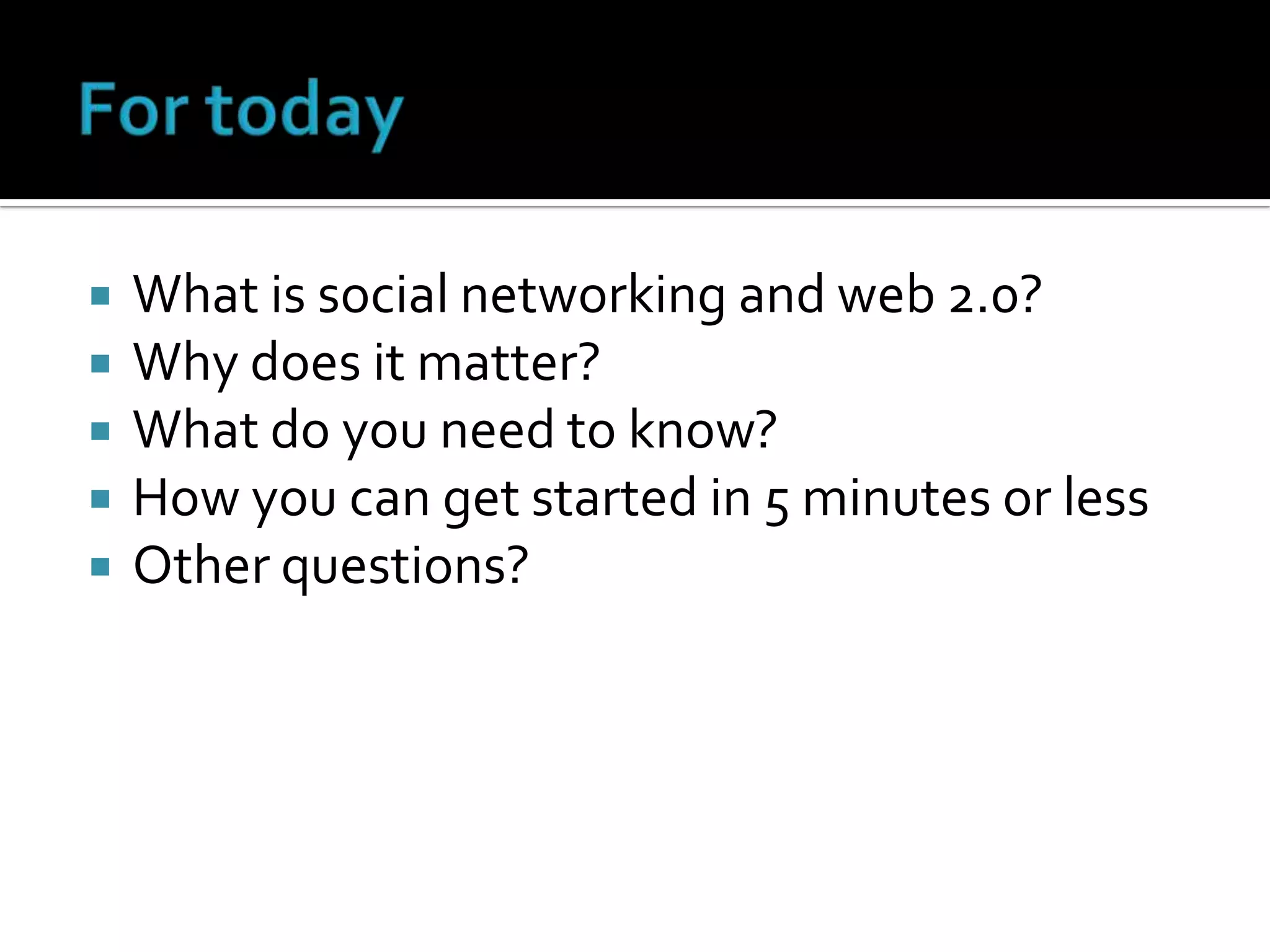 For today

- What is social networking and web 2.0?
- Why does it matter?
- What do you need to know?
- How you can get started in 5 minutes or less
- Other questions?